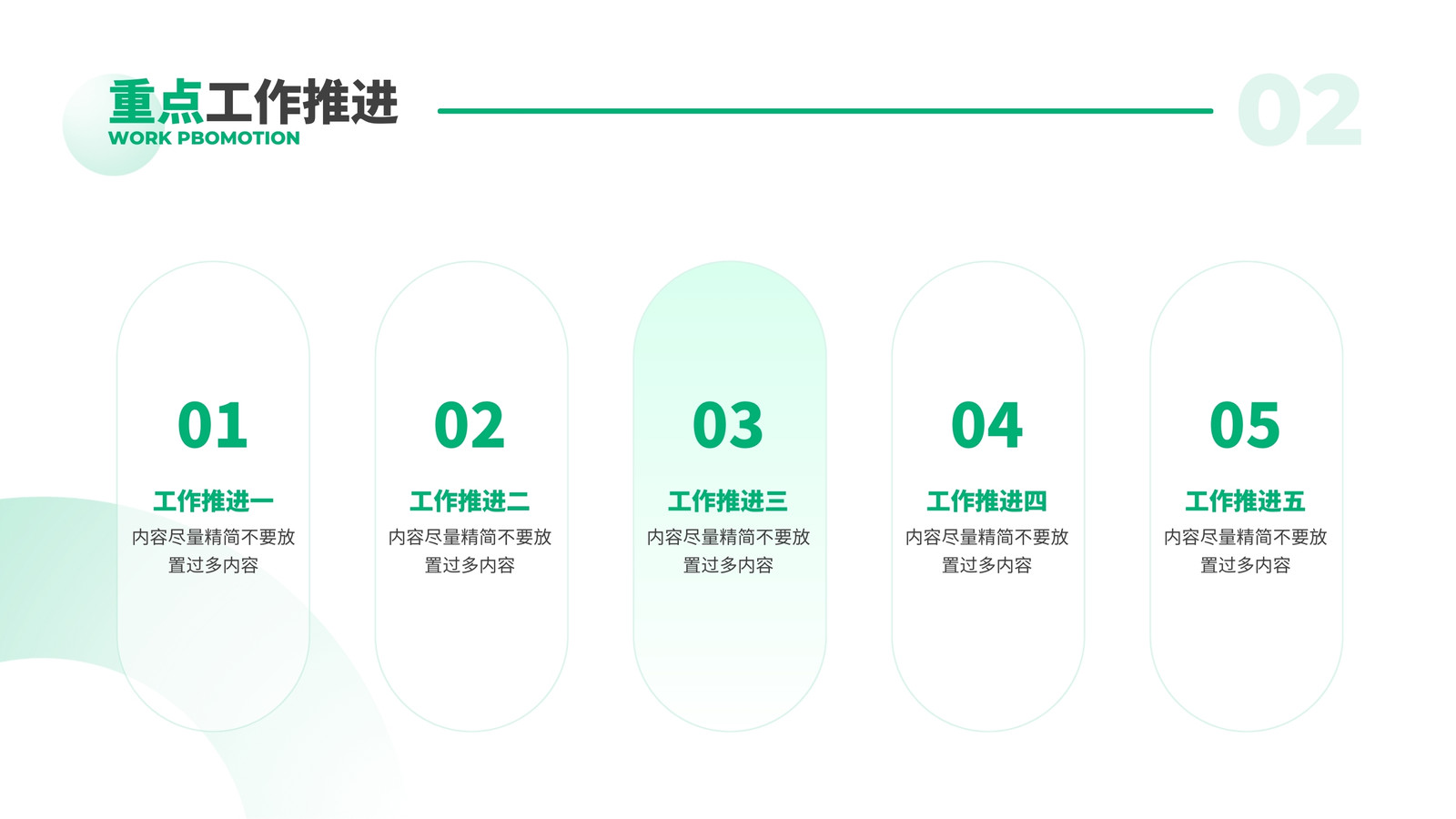 重点工作推进
WORK PBOMOTION

02

01
工作推进一
内容尽量精简不要放置过多内容

02
工作推进二
内容尽量精简不要放置过多内容

03
工作推进三
内容尽量精简不要放置过多内容

04
工作推进四
内容尽量精简不要放置过多内容

05
工作推进五
内容尽量精简不要放置过多内容